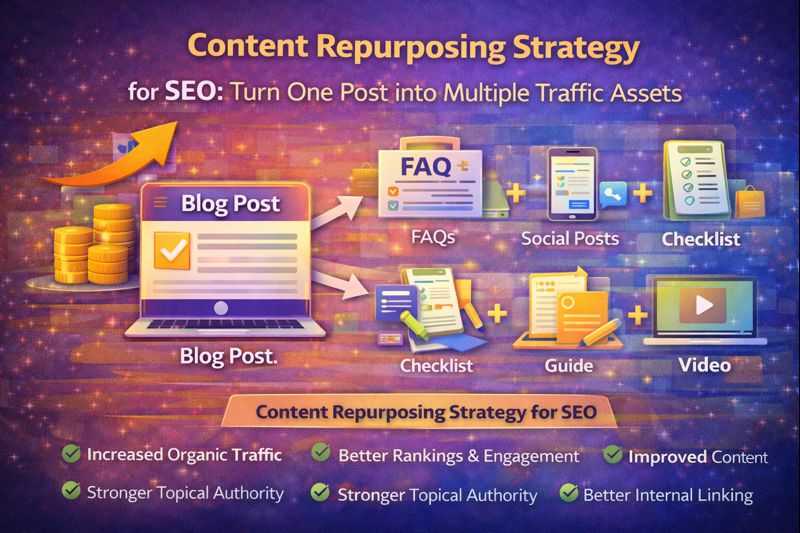 Content Repurposing Strategy

for SEO: Turn One Post into Multiple Traffic Assets

Blog Post

FAQ

FAQs

Social Posts

Checklist

Blog Post.

Checklist

Guide

Video

Content Repurposing Strategy for SEO

Increased Organic Traffic

Better Rankings & Engagement

Improved Content

Stronger Topical Authority

Stronger Topical Authority

Better Internal Linking